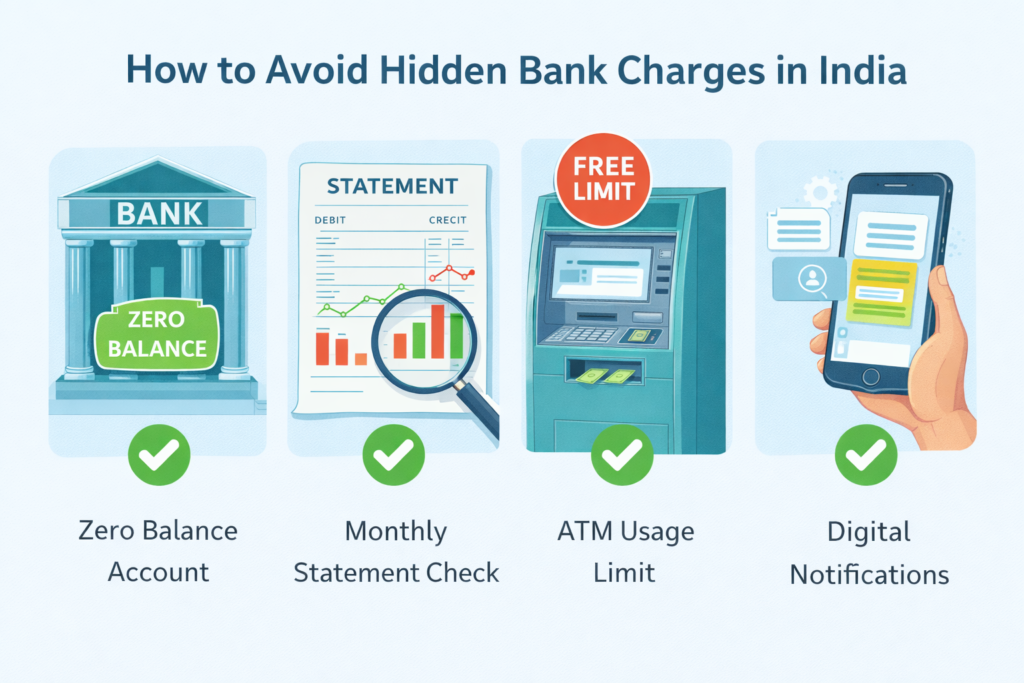 How to Avoid Hidden Bank Charges in India

BANK

ZERO BALANCE

STATEMENT

DEBIT

CRECIT

FREE LIMIT

Zero Balance Account

Monthly Statement Check

ATM Usage Limit

Digital Notifications